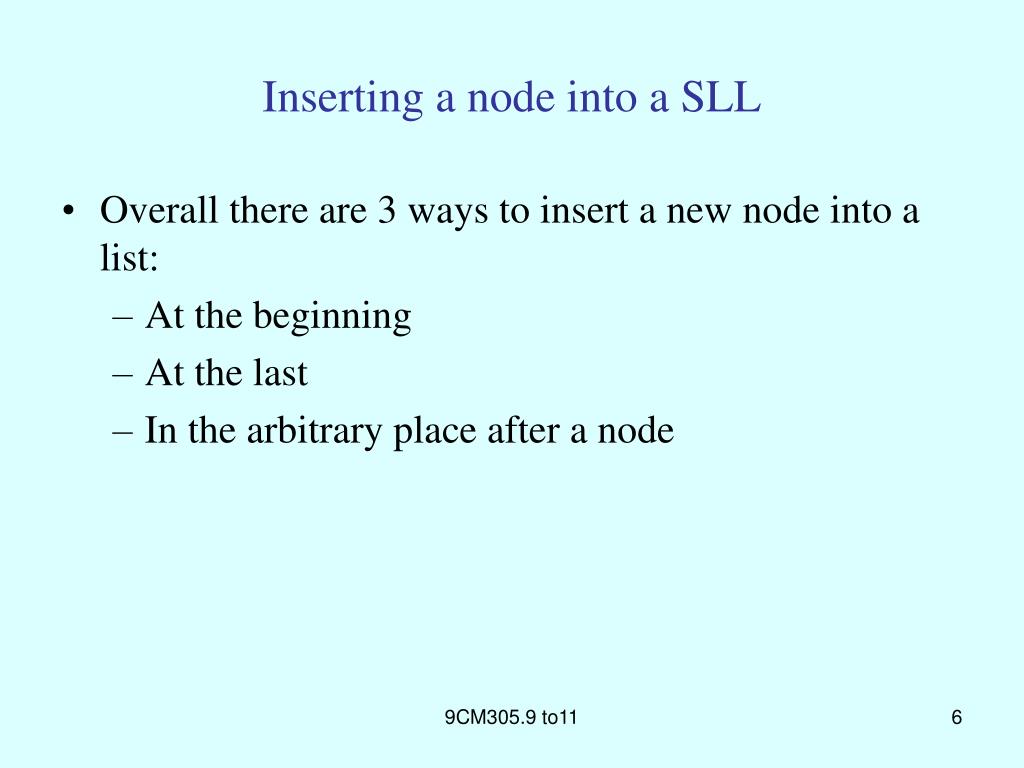 Inserting a node into a SLL

• Overall there are 3 ways to insert a new node into a list:
– At the beginning
– At the last
– In the arbitrary place after a node

9CM305.9 to11

6